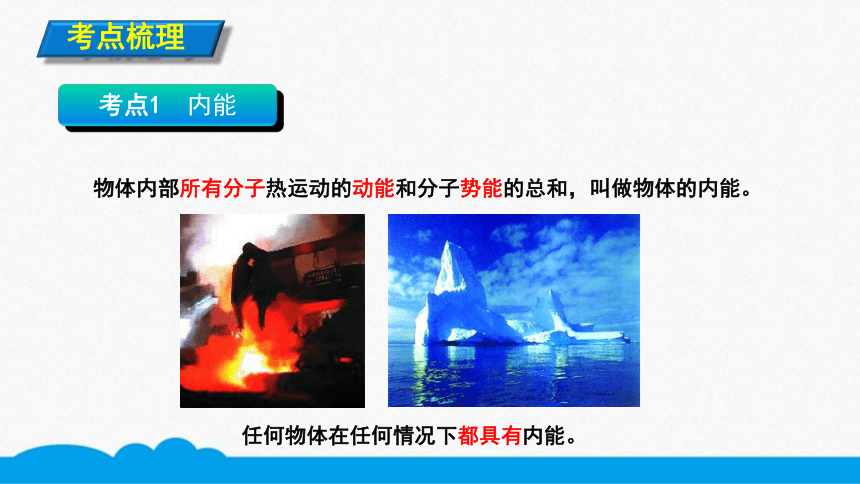 考点梳理

考点1　内能

物体内部所有分子热运动的动能和分子势能的总和，叫做物体的内能。

任何物体在任何情况下都具有内能。